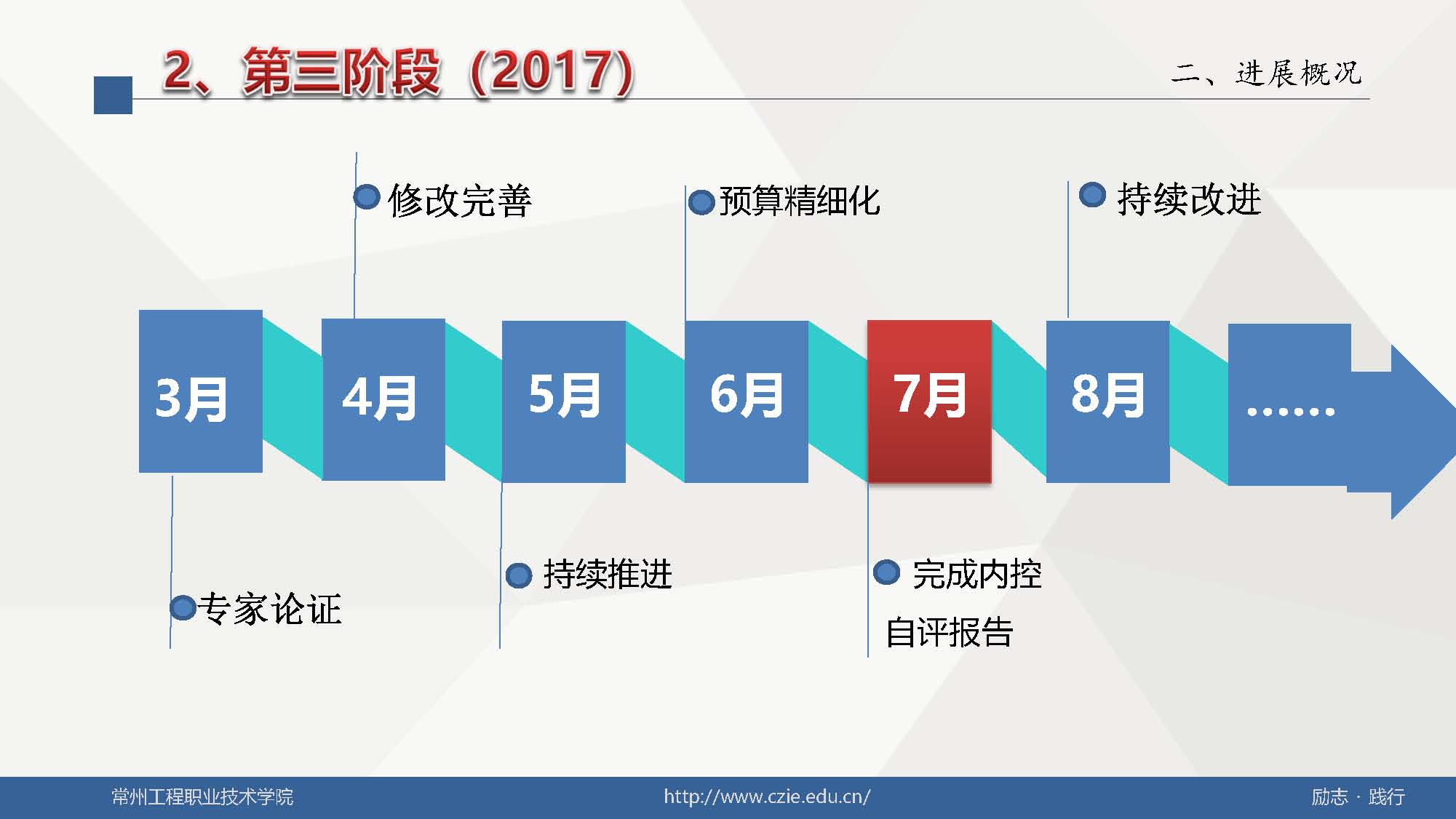 2、第三阶段（2017）

二、进展概况

修改完善

预算精细化

持续改进

3月

4月

5月

6月

7月

8月

……

专家论证

持续推进

完成内控自评报告

常州工程职业技术学院

http://www.czie.edu.cn/

励志 · 践行